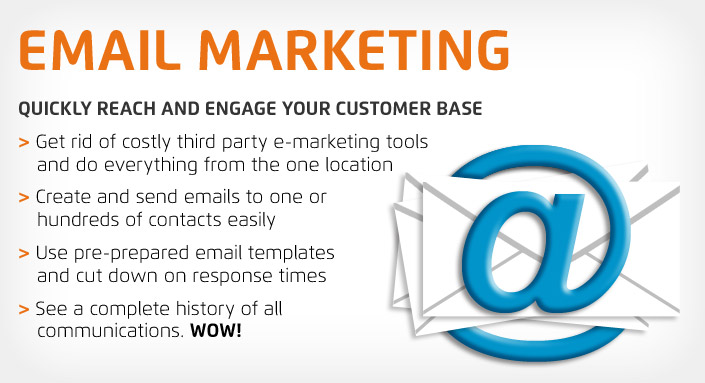 EMAIL MARKETING

QUICKLY REACH AND ENGAGE YOUR CUSTOMER BASE

> Get rid of costly third party e-marketing tools and do everything from the one location

> Create and send emails to one or hundreds of contacts easily

> Use pre-prepared email templates and cut down on response times

> See a complete history of all communications. WOW!

@